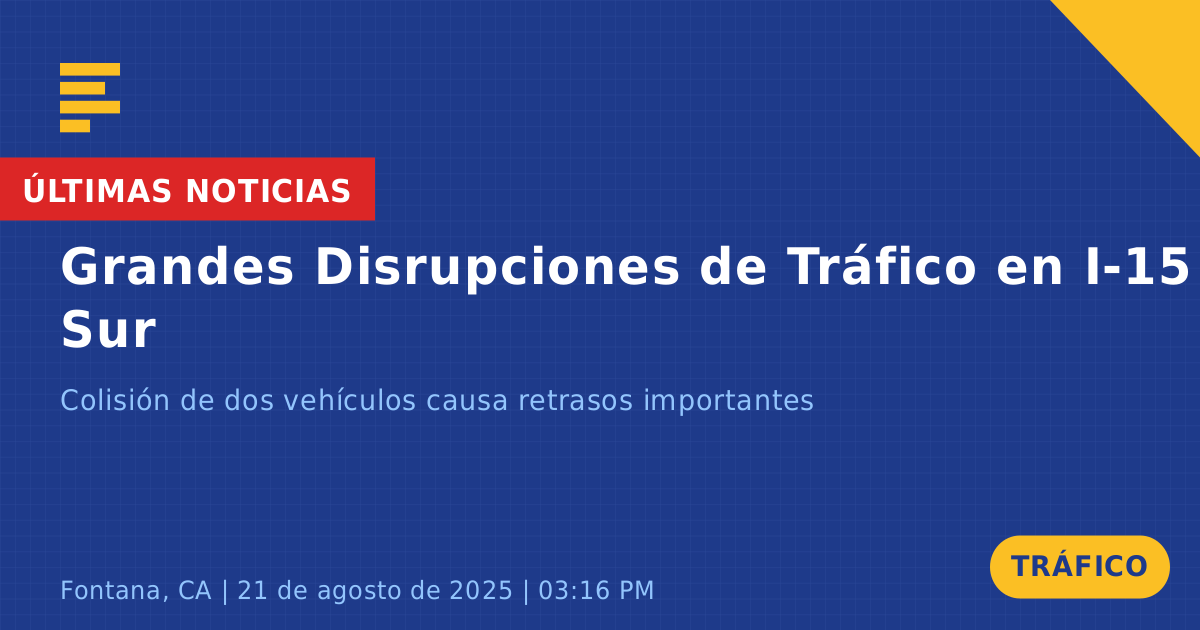 ÚLTIMAS NOTICIAS

Grandes Disrupciones de Tráfico en I-15 Sur

Colisión de dos vehículos causa retrasos importantes

Fontana, CA | 21 de agosto de 2025 | 03:16 PM

TRÁFICO